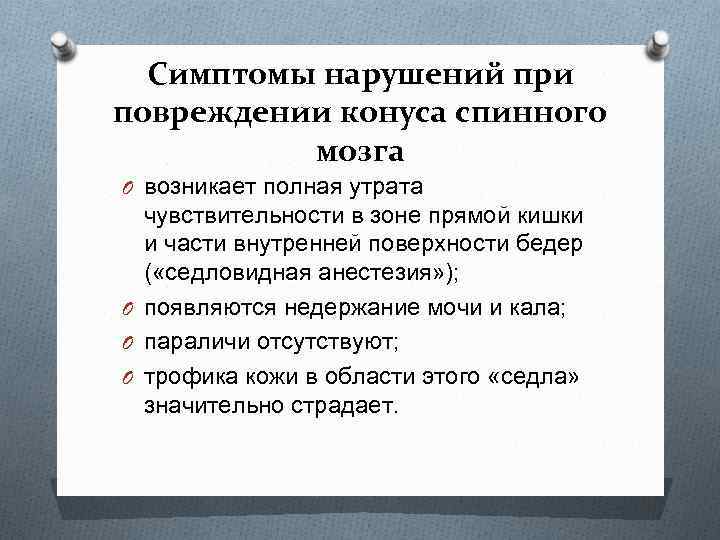 Симптомы нарушений при повреждении конуса спинного мозга

O возникает полная утрата чувствительности в зоне прямой кишки и части внутренней поверхности бедер («седловидная анестезия»);

O появляются недержание мочи и кала;

O параличи отсутствуют;

O трофика кожи в области этого «седла» значительно страдает.